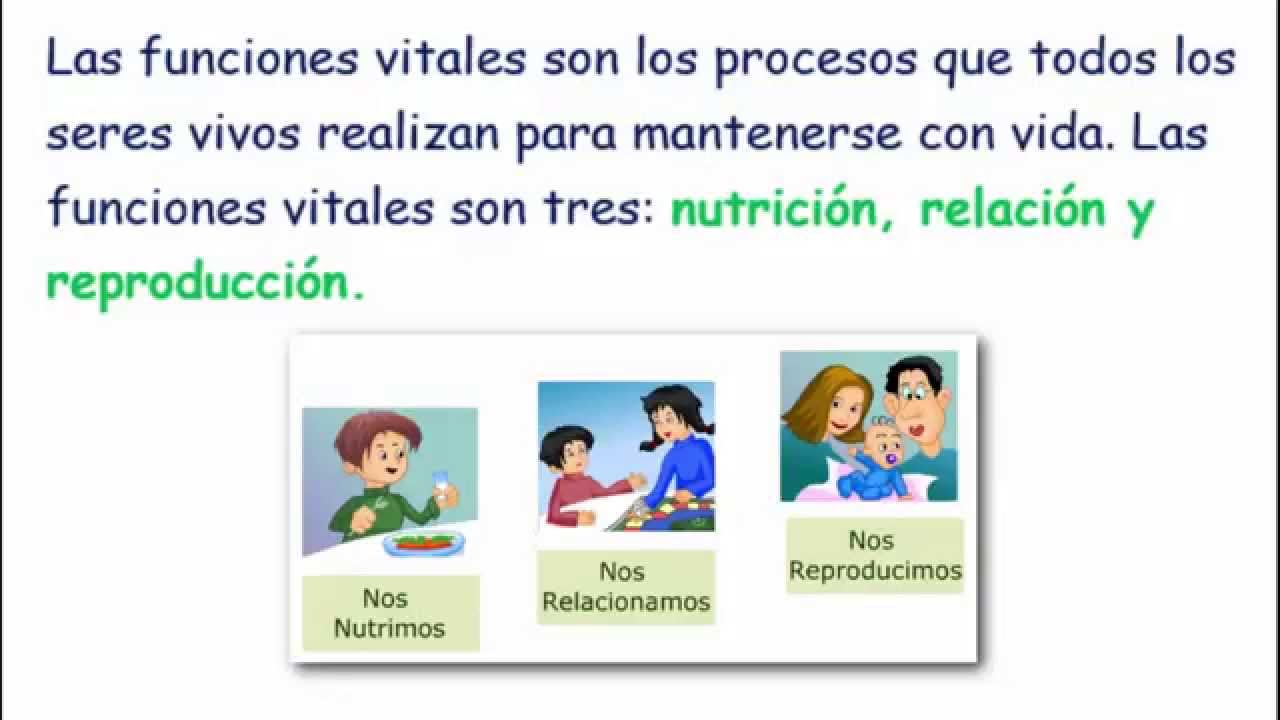 Las funciones vitales son los procesos que todos los seres vivos realizan para mantenerse con vida. Las funciones vitales son tres: nutrición, relación y reproducción.

Nos Nutrimos

Nos Relacionamos

Nos Reproducimos